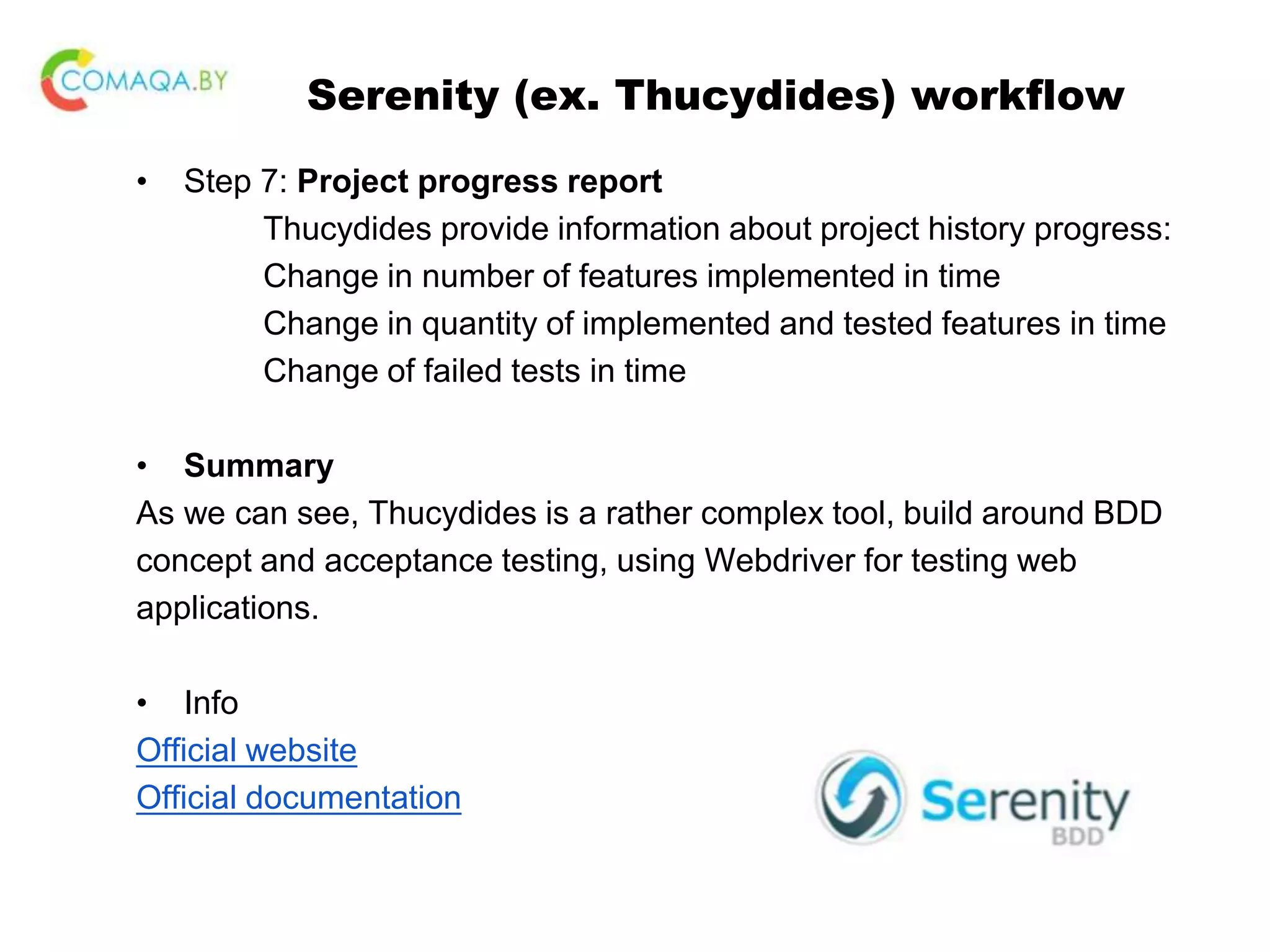 COMAQA.BY

Serenity (ex. Thucydides) workflow

• Step 7: Project progress report
Thucydides provide information about project history progress:
Change in number of features implemented in time
Change in quantity of implemented and tested features in time
Change of failed tests in time

• Summary
As we can see, Thucydides is a rather complex tool, build around BDD concept and acceptance testing, using Webdriver for testing web applications.

• Info
Official website
Official documentation

Serenity BDD